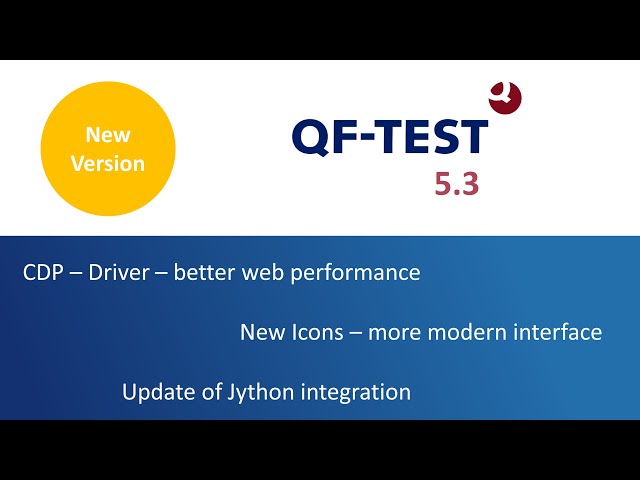 New Version

QF-TEST

5.3

CDP – Driver – better web performance

New Icons – more modern interface

Update of Jython integration